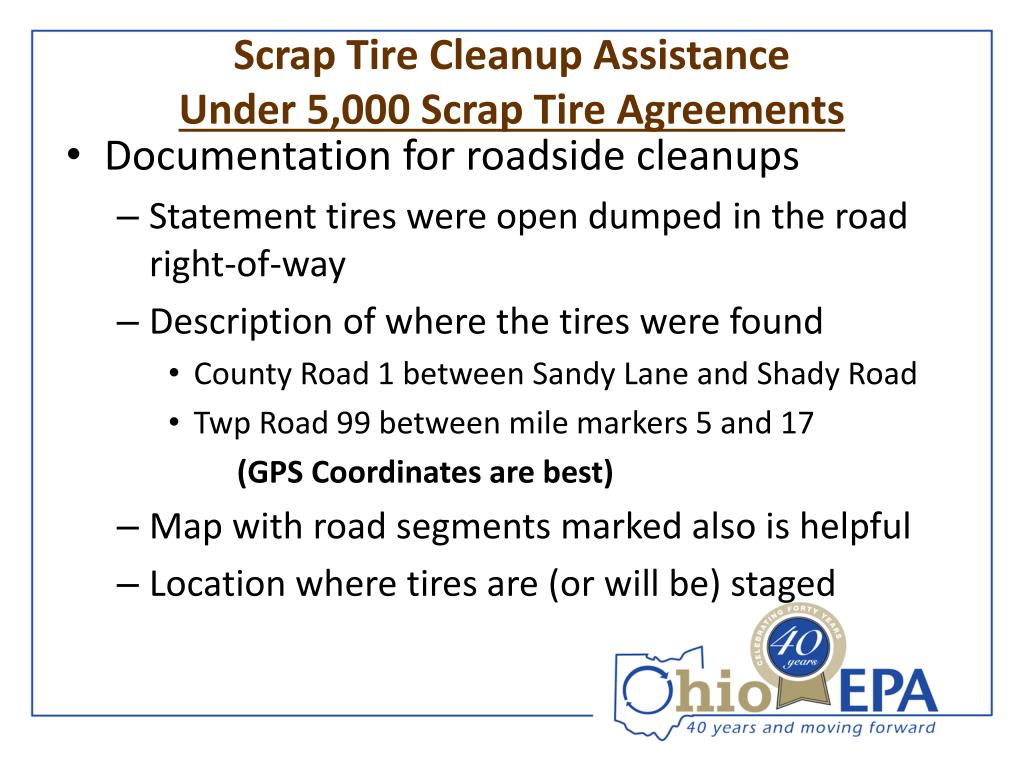 Scrap Tire Cleanup Assistance
Under 5,000 Scrap Tire Agreements

• Documentation for roadside cleanups
– Statement tires were open dumped in the road right-of-way
– Description of where the tires were found
• County Road 1 between Sandy Lane and Shady Road
• Twp Road 99 between mile markers 5 and 17
(GPS Coordinates are best)
– Map with road segments marked also is helpful
– Location where tires are (or will be) staged

CELEBRATING FORTY YEARS
40 years
Ohio EPA
40 years and moving forward